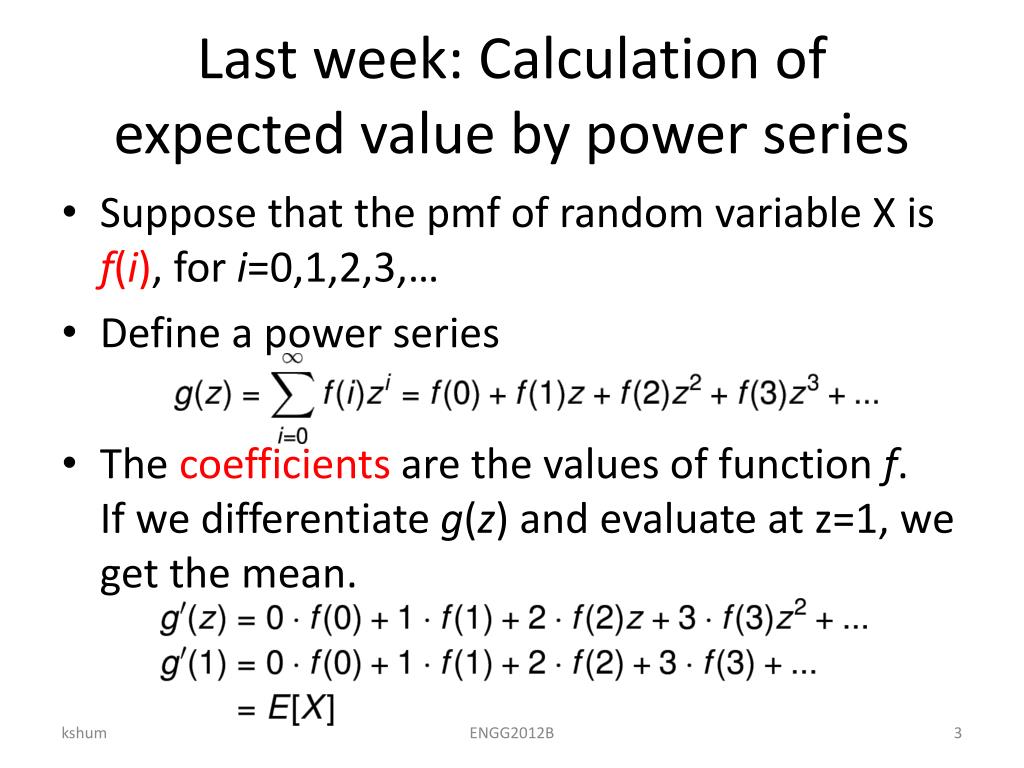 Last week: Calculation of expected value by power series

• Suppose that the pmf of random variable X is $f(i)$, for $i$=0,1,2,3,…

• Define a power series

$g(z) = \sum_{i=0}^{\infty} f(i)z^i = f(0) + f(1)z + f(2)z^2 + f(3)z^3 + ...$

• The coefficients are the values of function $f$. If we differentiate $g(z)$ and evaluate at z=1, we get the mean.

$g'(z) = 0 \cdot f(0) + 1 \cdot f(1) + 2 \cdot f(2)z + 3 \cdot f(3)z^2 + ...$
$g'(1) = 0 \cdot f(0) + 1 \cdot f(1) + 2 \cdot f(2) + 3 \cdot f(3) + ...$
$= E[X]$

kshum

ENGG2012B

3